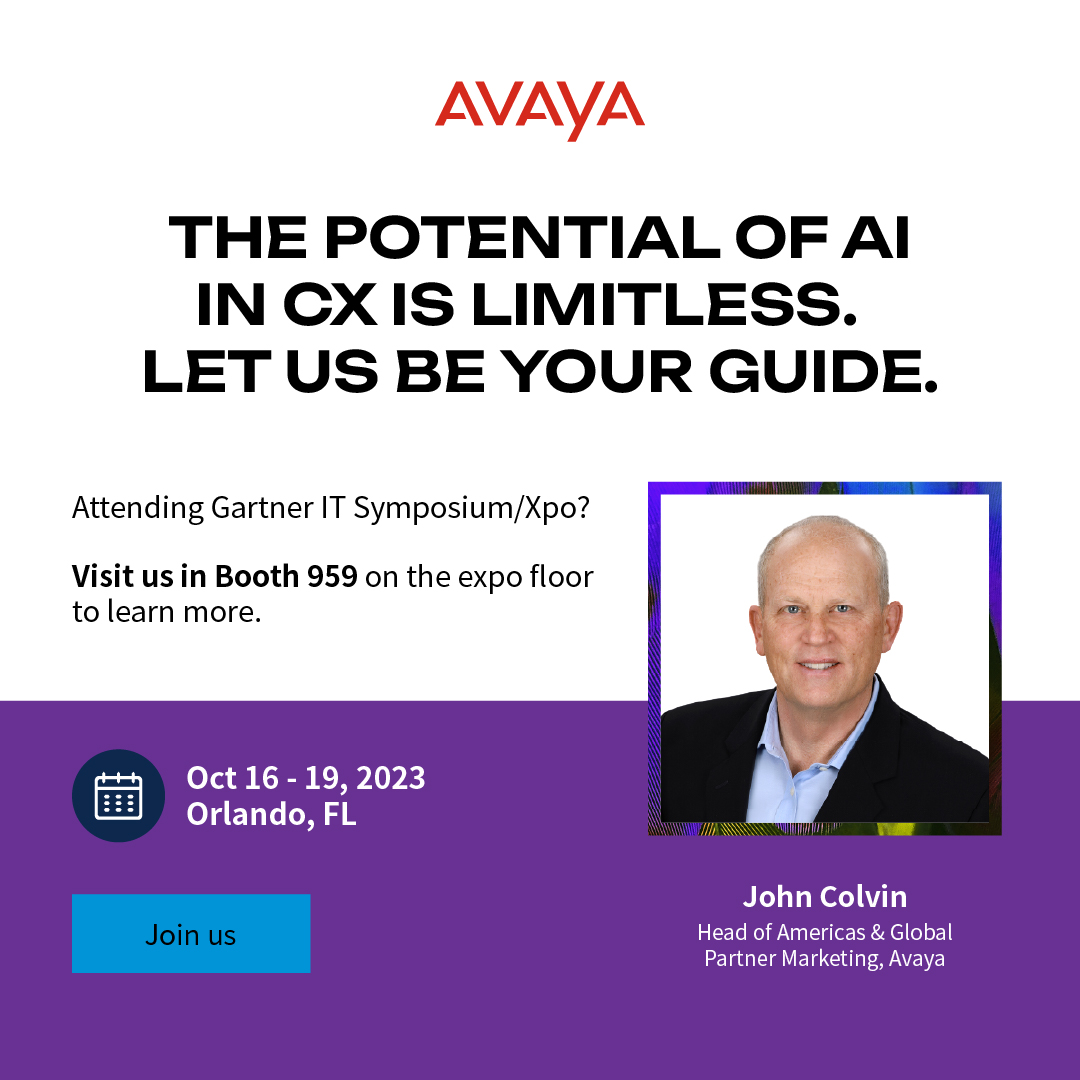 AVAYA

THE POTENTIAL OF AI IN CX IS LIMITLESS. LET US BE YOUR GUIDE.

Attending Gartner IT Symposium/Xpo?

Visit us in Booth 959 on the expo floor to learn more.

Oct 16 - 19, 2023
Orlando, FL

Join us

John Colvin
Head of Americas & Global Partner Marketing, Avaya